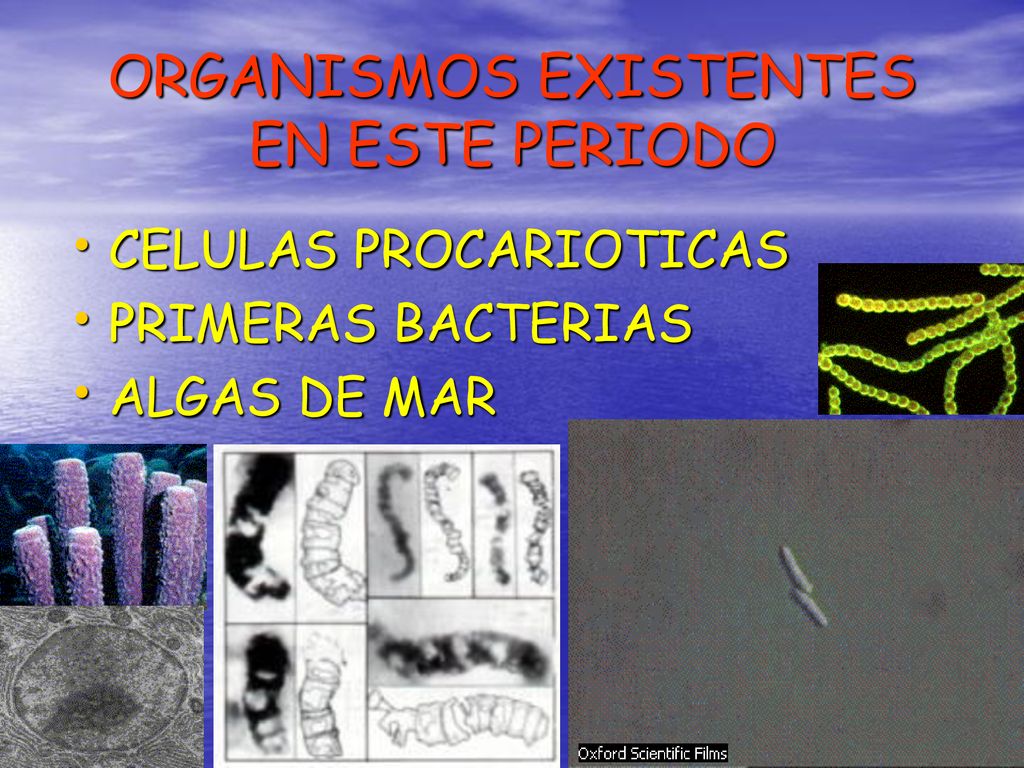 ORGANISMOS EXISTENTES EN ESTE PERIODO

• CELULAS PROCARIOTICAS
• PRIMERAS BACTERIAS
• ALGAS DE MAR

Oxford Scientific Films